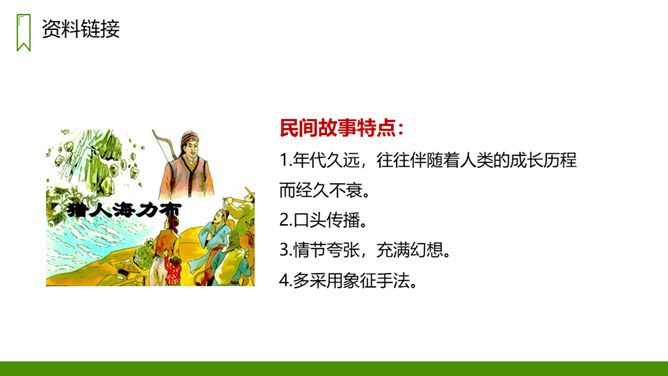 资料链接

猎人海力布

民间故事特点:

1.年代久远，往往伴随着人类的成长历程而经久不衰。

2.口头传播。

3.情节夸张，充满幻想。

4.多采用象征手法。